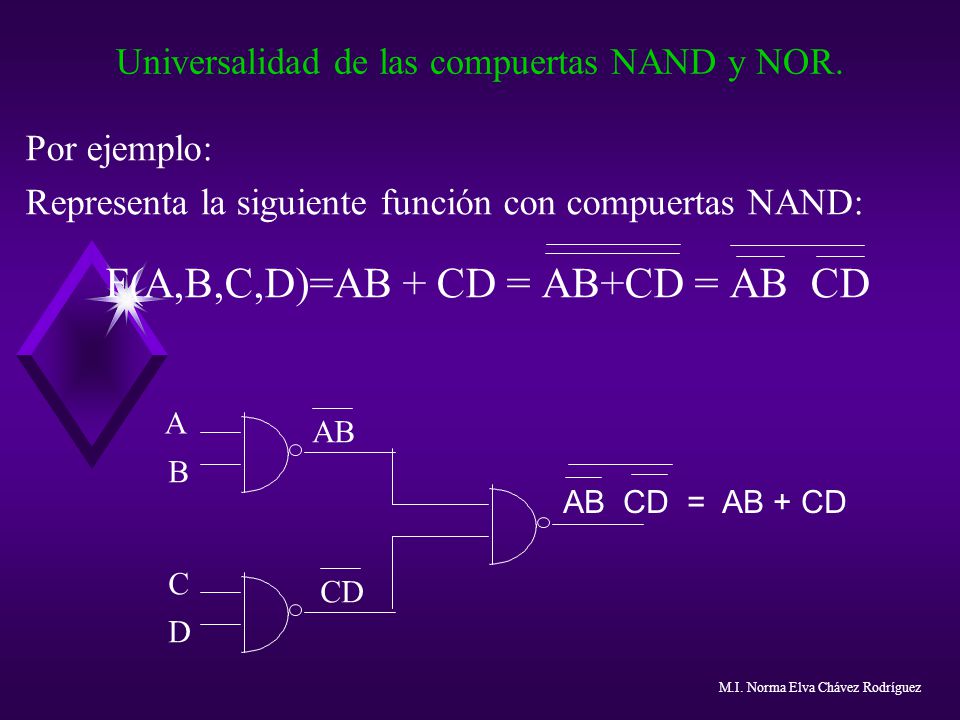 Universalidad de las compuertas NAND y NOR.

Por ejemplo:

Representa la siguiente función con compuertas NAND:

$F(A,B,C,D)=AB + CD = \overline{\overline{AB+CD}} = \overline{\overline{AB}\ \overline{CD}}$

A

B

$\overline{AB}$

C

D

$\overline{CD}$

$\overline{\overline{AB}\ \overline{CD}} = AB + CD$

M.I. Norma Elva Chávez Rodríguez